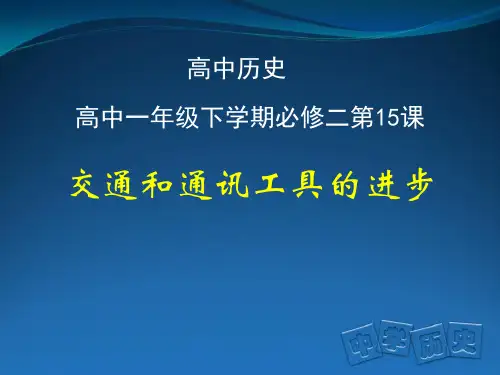 高中历史

高中一年级下学期必修二第15课

交通和通讯工具的进步

中学历史